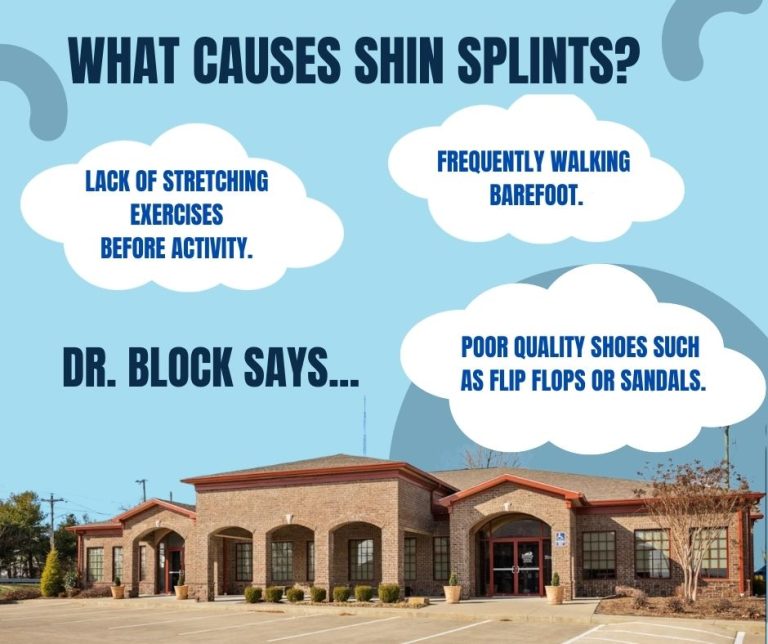 WHAT CAUSES SHIN SPLINTS?

LACK OF STRETCHING EXERCISES BEFORE ACTIVITY.

FREQUENTLY WALKING BAREFOOT.

DR. BLOCK SAYS...

POOR QUALITY SHOES SUCH AS FLIP FLOPS OR SANDALS.